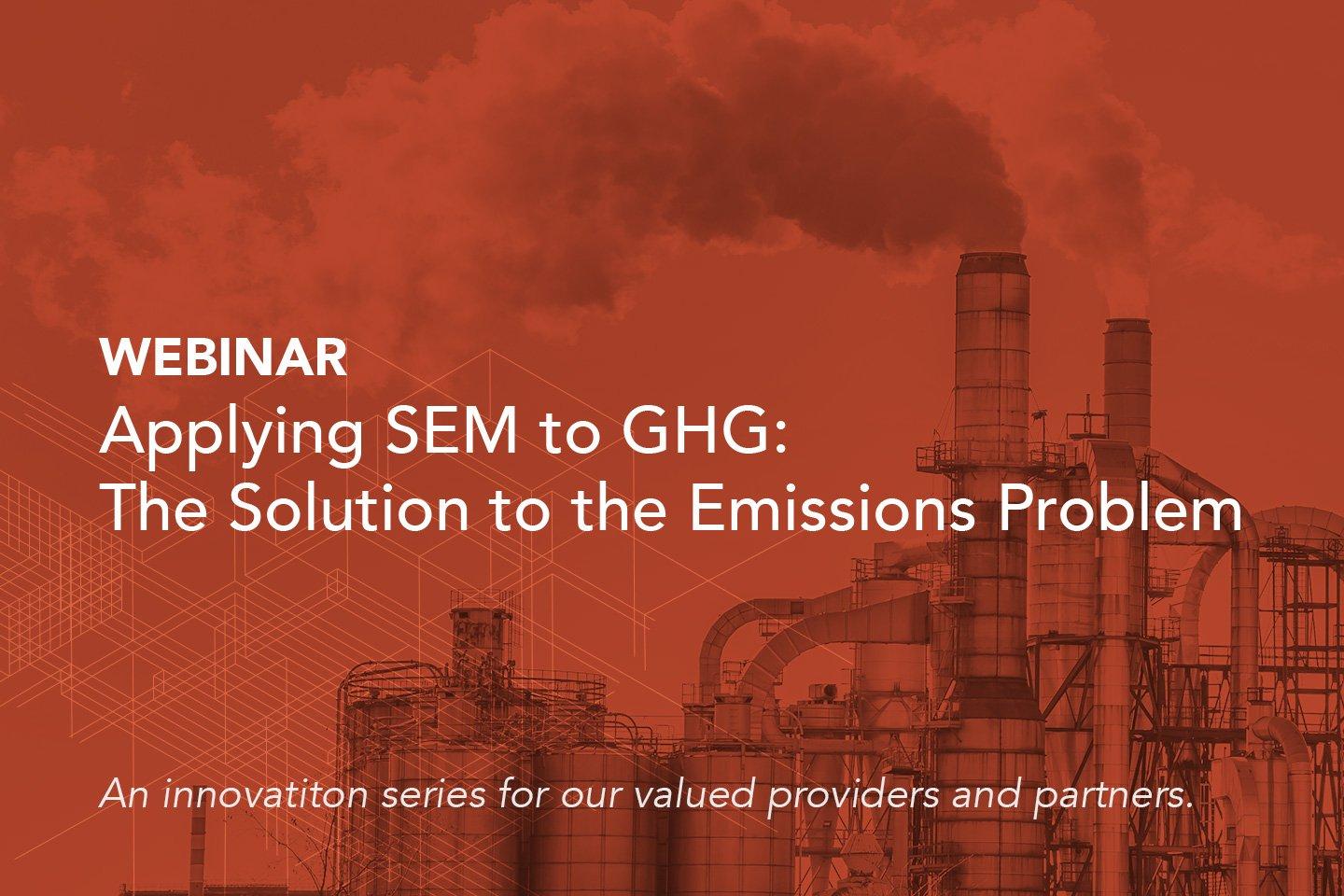 WEBINAR
Applying SEM to GHG:
The Solution to the Emissions Problem

An innovatiton series for our valued providers and partners.